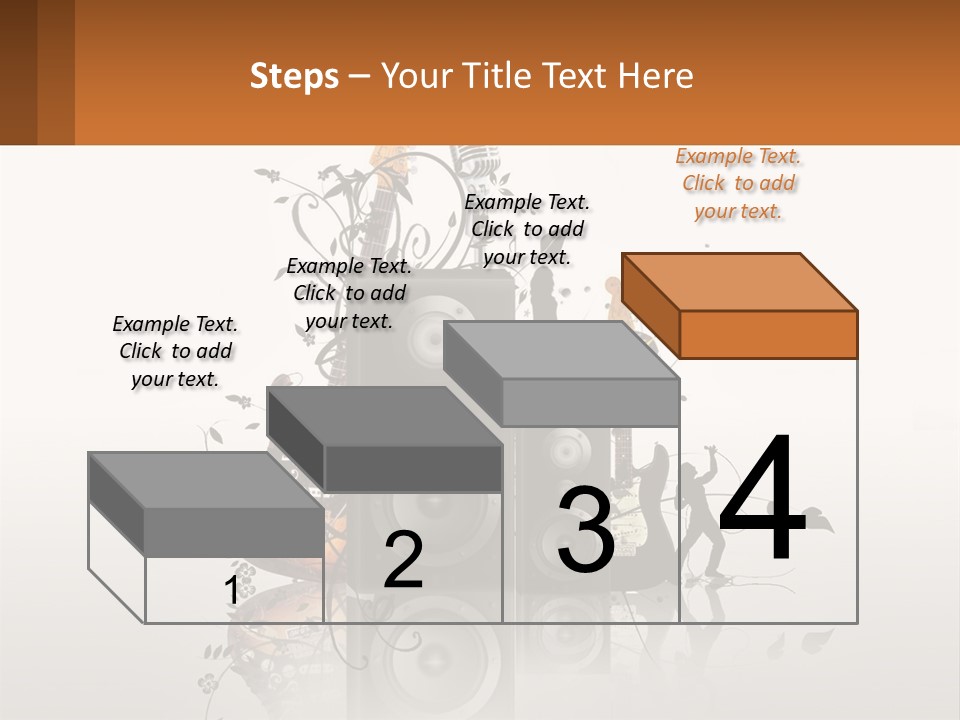 Steps – Your Title Text Here

Example Text. Click to add your text.

Example Text. Click to add your text.

Example Text. Click to add your text.

Example Text. Click to add your text.

1

2

3

4